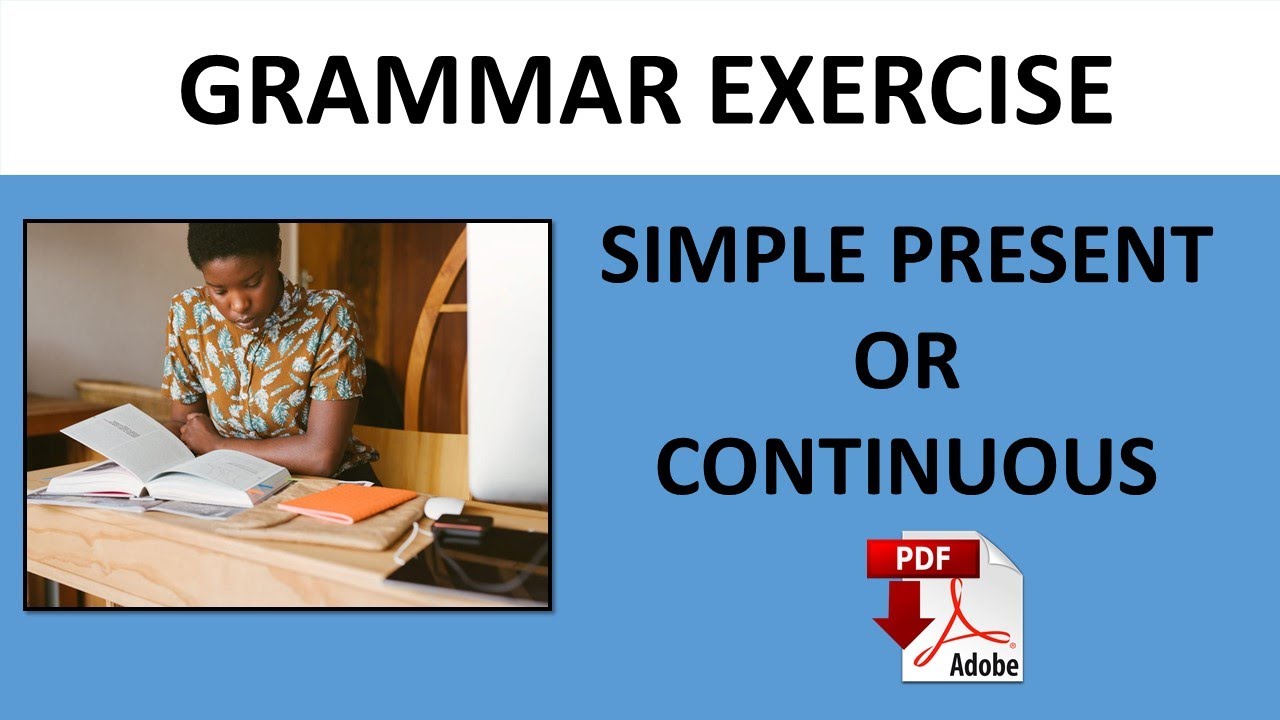 GRAMMAR EXERCISE

SIMPLE PRESENT OR CONTINUOUS

PDF

Adobe